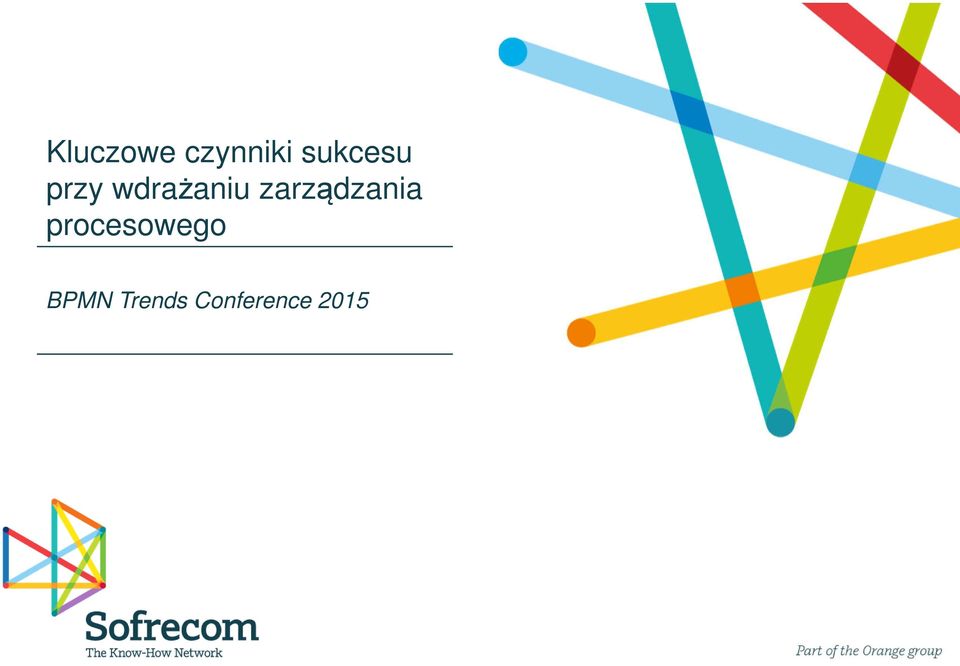 Kluczowe czynniki sukcesu przy wdrażaniu zarządzania procesowego

BPMN Trends Conference 2015

Sofrecom
The Know-How Network

Part of the Orange group